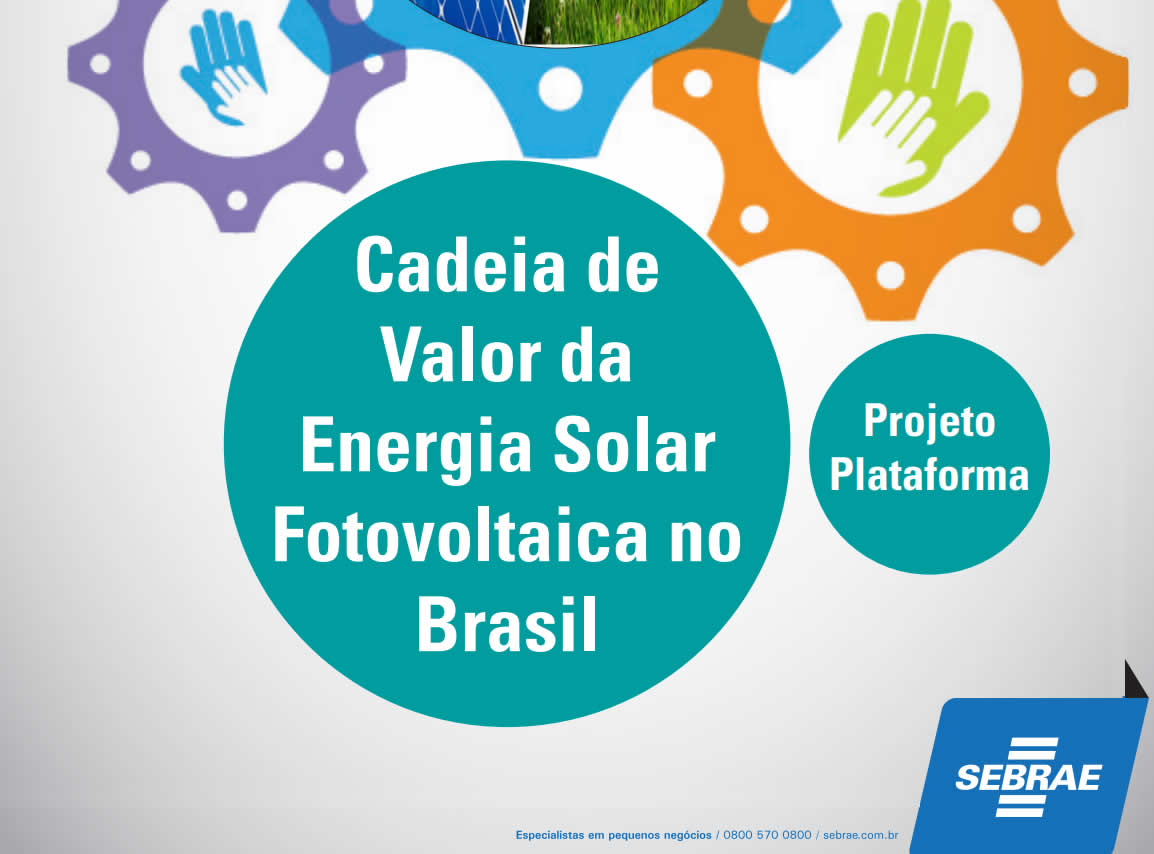 Cadeia de Valor da Energia Solar Fotovoltaica no Brasil

Projeto Plataforma

SEBRAE

Especialistas em pequenos negócios / 0800 570 0800 / sebrae.com.br